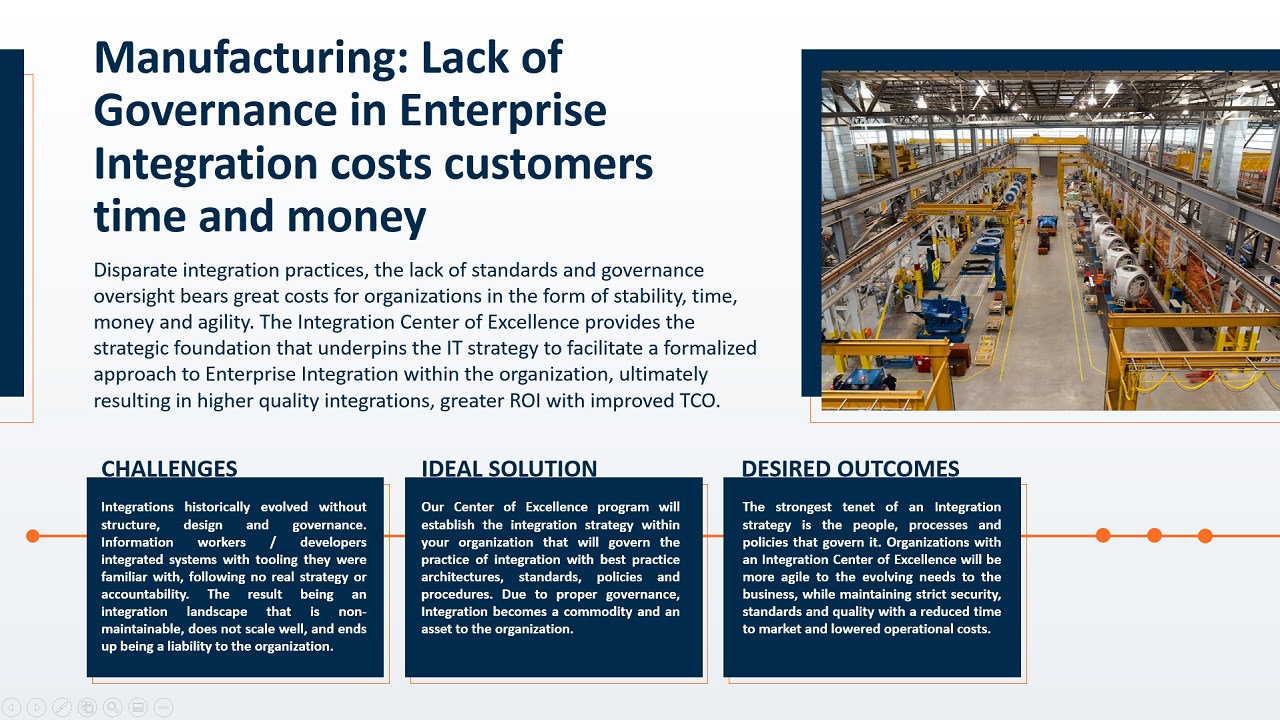 Manufacturing: Lack of Governance in Enterprise Integration costs customers time and money

Disparate integration practices, the lack of standards and governance oversight bears great costs for organizations in the form of stability, time, money and agility. The Integration Center of Excellence provides the strategic foundation that underpins the IT strategy to facilitate a formalized approach to Enterprise Integration within the organization, ultimately resulting in higher quality integrations, greater ROI with improved TCO.

CHALLENGES

Integrations historically evolved without structure, design and governance. Information workers / developers integrated systems with tooling they were familiar with, following no real strategy or accountability. The result being an integration landscape that is non-maintainable, does not scale well, and ends up being a liability to the organization.

IDEAL SOLUTION

Our Center of Excellence program will establish the integration strategy within your organization that will govern the practice of integration with best practice architectures, standards, policies and procedures. Due to proper governance, Integration becomes a commodity and an asset to the organization.

DESIRED OUTCOMES

The strongest tenet of an Integration strategy is the people, processes and policies that govern it. Organizations with an Integration Center of Excellence will be more agile to the evolving needs to the business, while maintaining strict security, standards and quality with a reduced time to market and lowered operational costs.